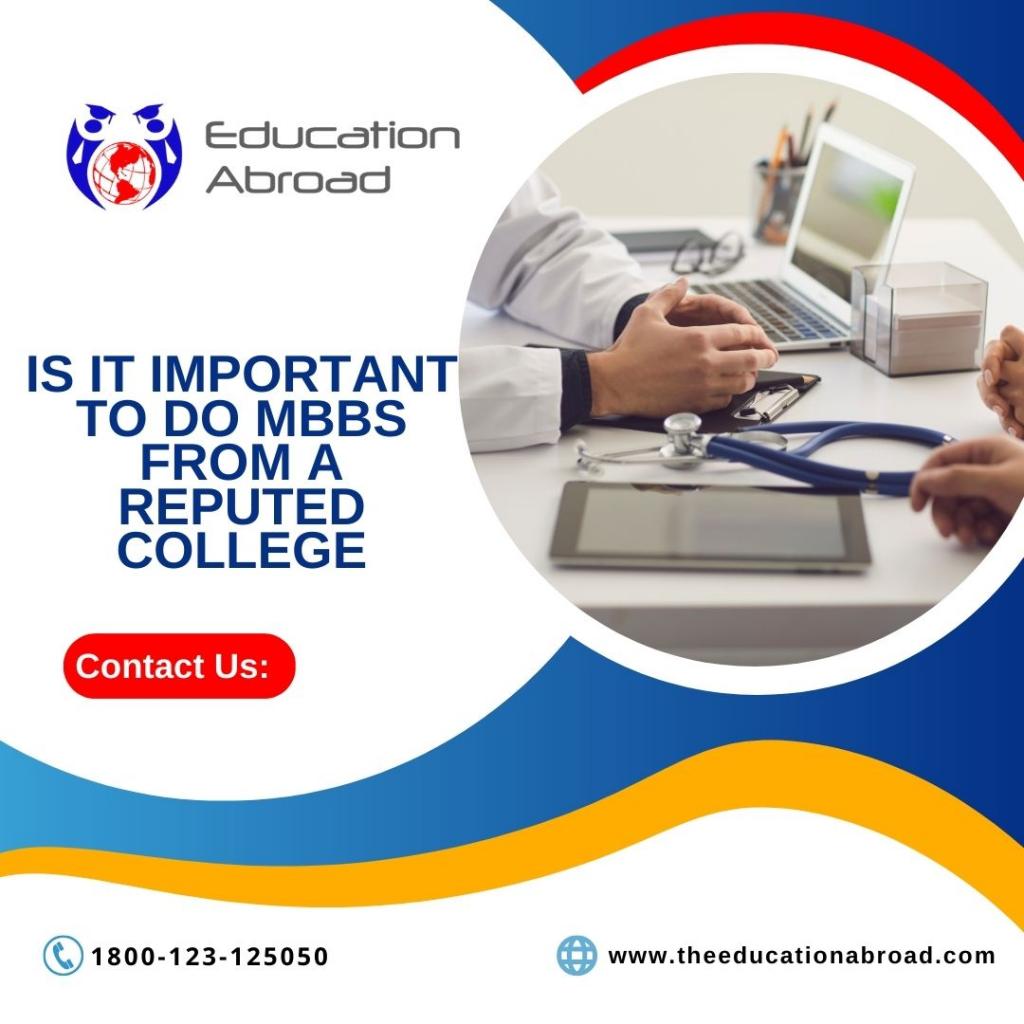 Education Abroad

IS IT IMPORTANT TO DO MBBS FROM A REPUTED COLLEGE

Contact Us:

1800-123-125050

www.theeducationabroad.com